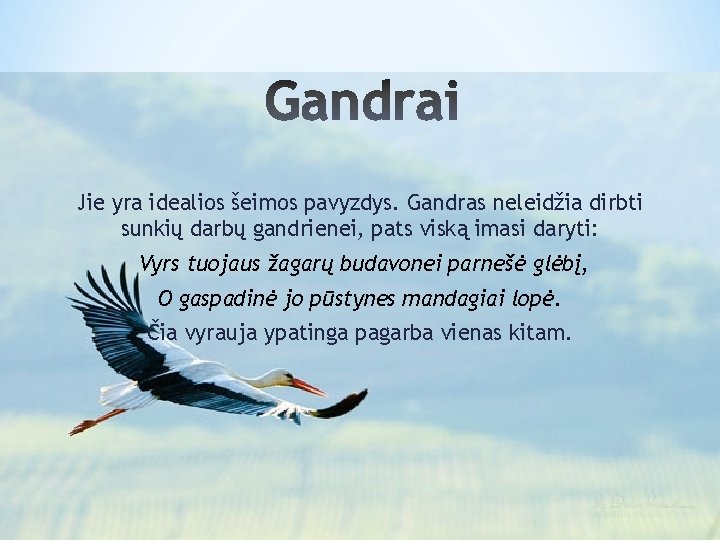 Gandrai

Jie yra idealios šeimos pavyzdys. Gandras neleidžia dirbti sunkių darbų gandrienei, pats viską imasi daryti:

Vyrs tuojaus žagarų budavonei parnešė glėbį,

O gaspadinė jo pūstynes mandagiai lopė.

Čia vyrauja ypatinga pagarba vienas kitam.